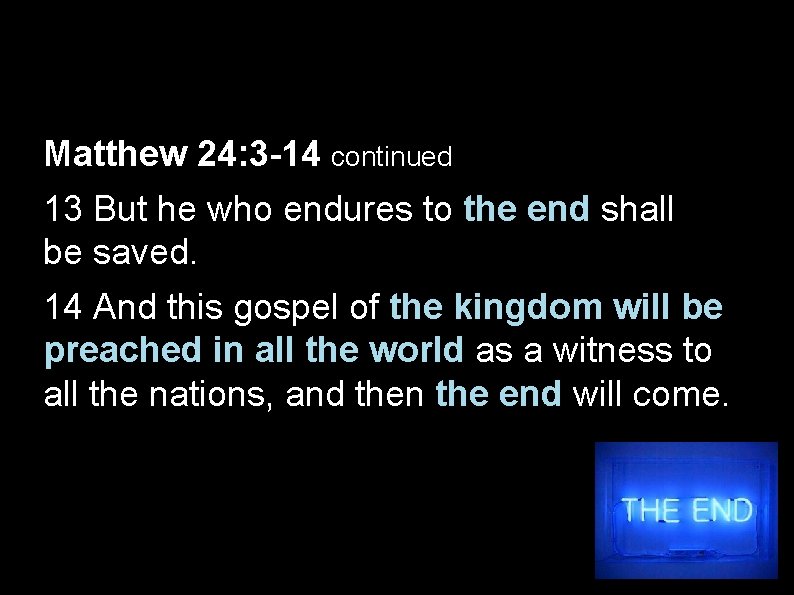 Matthew 24:3-14 continued

13 But he who endures to the end shall be saved.

14 And this gospel of the kingdom will be preached in all the world as a witness to all the nations, and then the end will come.

THE END